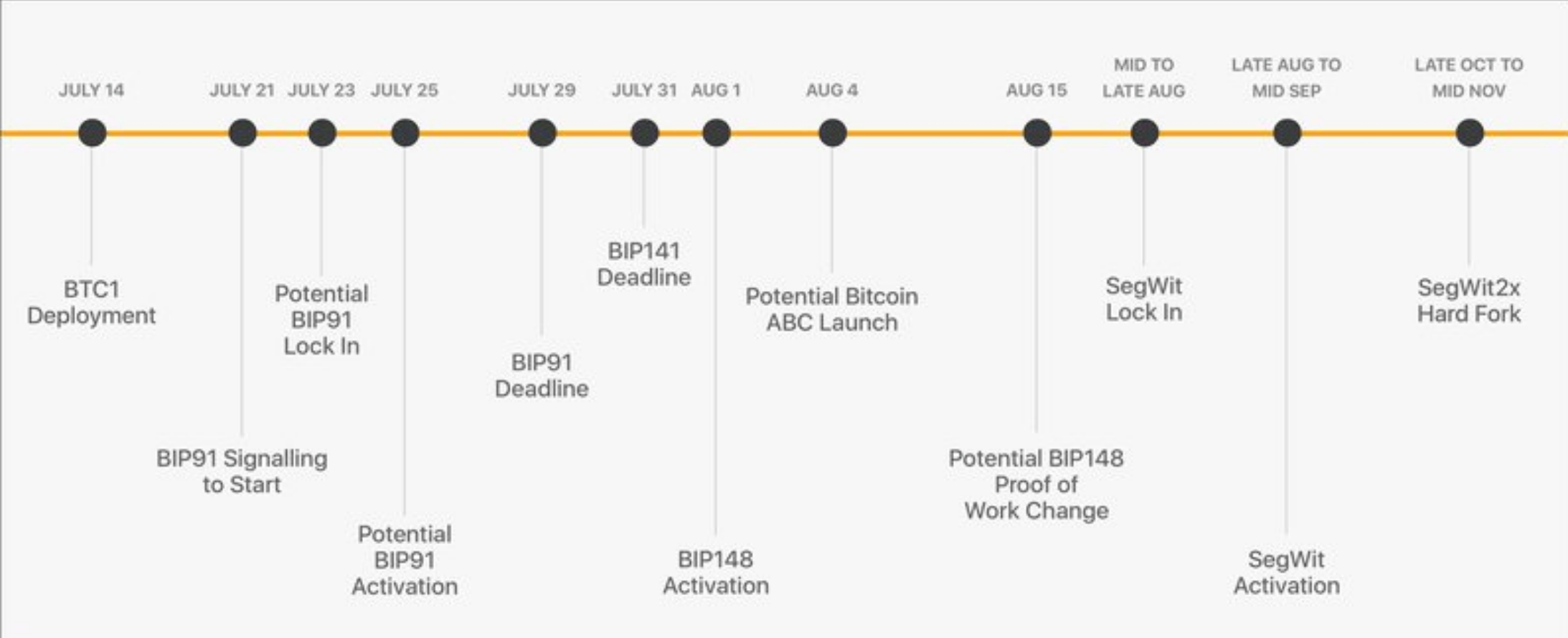 JULY 14
BTC1 Deployment

JULY 21
BIP91 Signalling to Start

JULY 23
Potential BIP91 Lock In

JULY 25
Potential BIP91 Activation

JULY 29
BIP91 Deadline

JULY 31
BIP141 Deadline

AUG 1
BIP148 Activation

AUG 4
Potential Bitcoin ABC Launch

AUG 15
Potential BIP148 Proof of Work Change

MID TO LATE AUG
SegWit Lock In

LATE AUG TO MID SEP
SegWit Activation

LATE OCT TO MID NOV
SegWit2x Hard Fork